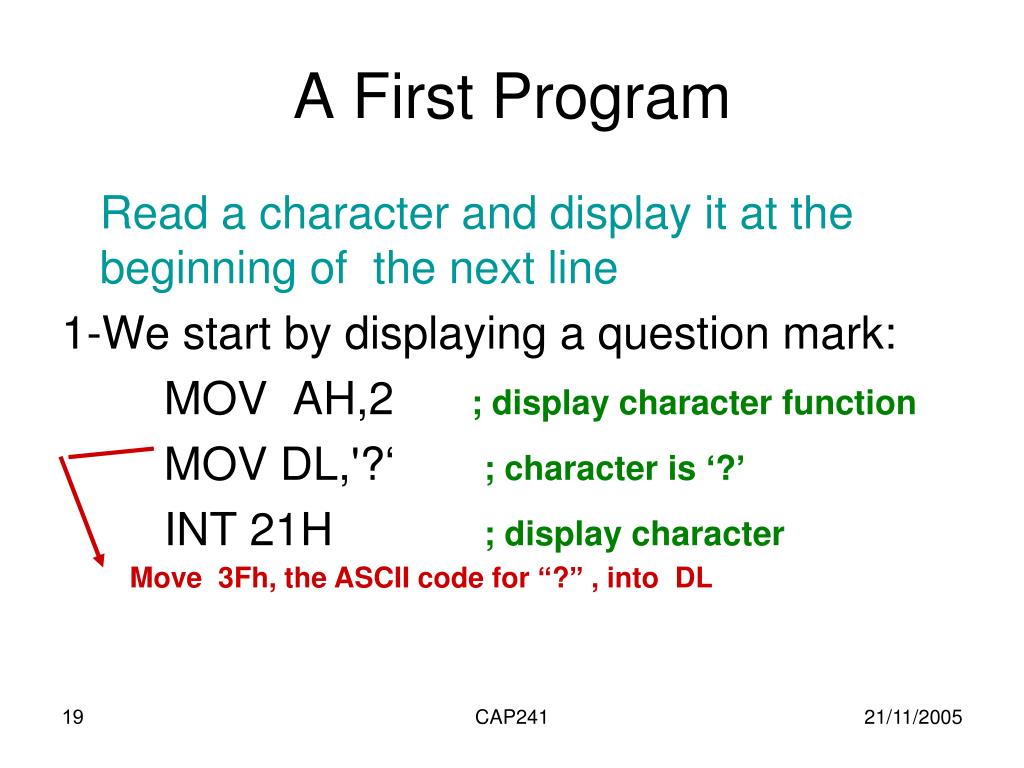 A First Program

Read a character and display it at the beginning of the next line

1-We start by displaying a question mark:

MOV AH,2 ; display character function

MOV DL,'?‘ ; character is ‘?’

INT 21H ; display character

Move 3Fh, the ASCII code for “?” , into DL

19

CAP241

21/11/2005